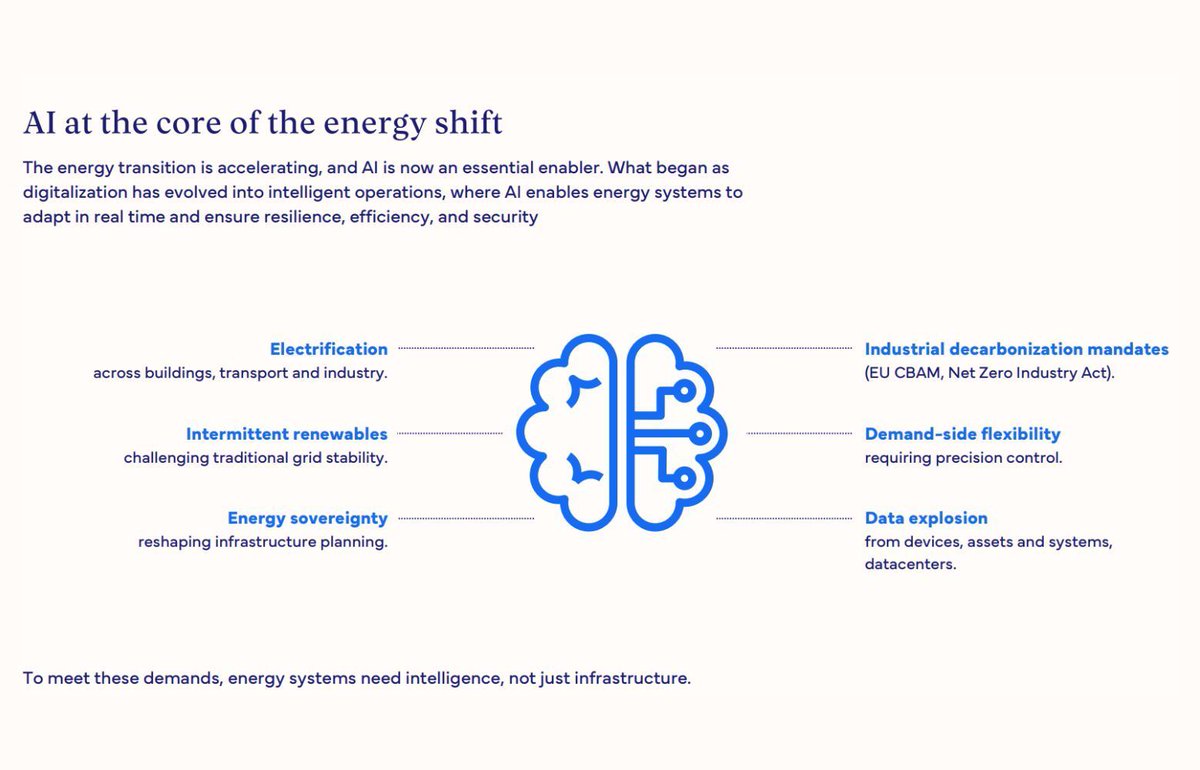 AI at the core of the energy shift

The energy transition is accelerating, and AI is now an essential enabler. What began as digitalization has evolved into intelligent operations, where AI enables energy systems to adapt in real time and ensure resilience, efficiency, and security

Electrification
across buildings, transport and industry.

Intermittent renewables
challenging traditional grid stability.

Energy sovereignty
reshaping infrastructure planning.

Industrial decarbonization mandates
(EU CBAM, Net Zero Industry Act).

Demand-side flexibility
requiring precision control.

Data explosion
from devices, assets and systems, datacenters.

To meet these demands, energy systems need intelligence, not just infrastructure.